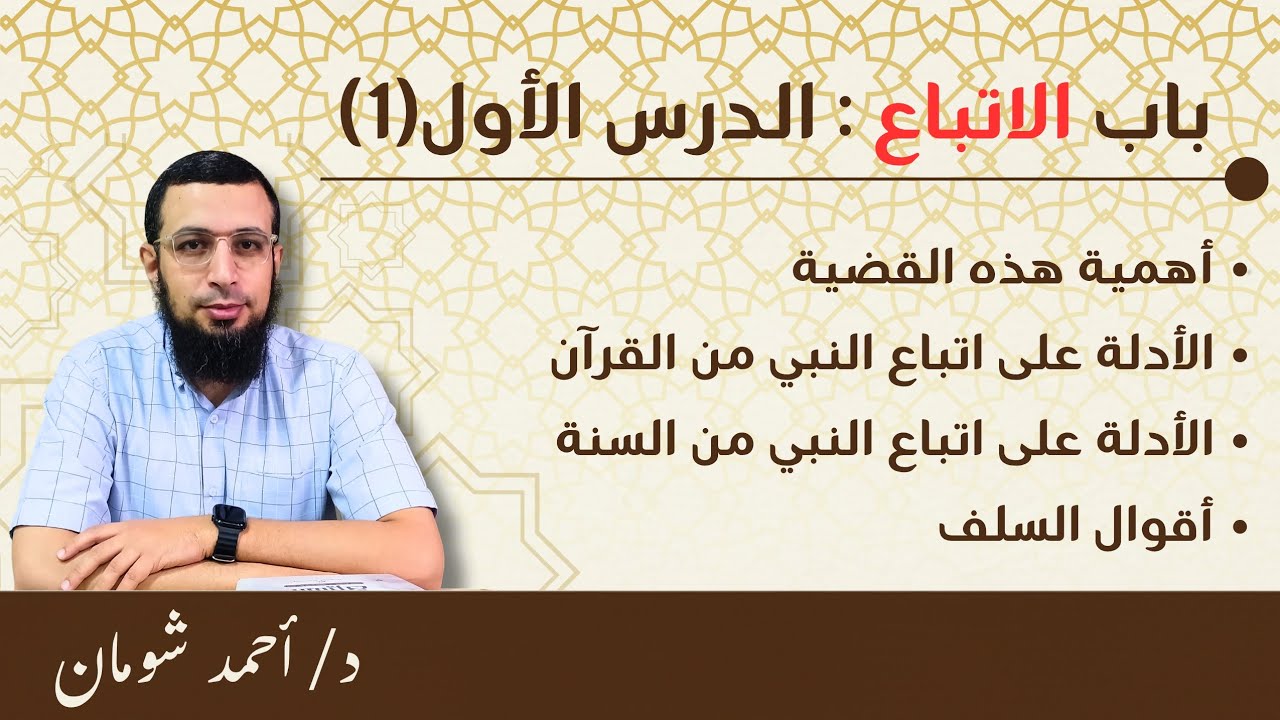 باب الاتباع : الدرس الأول(1)

• أهمية هذه القضية
• الأدلة على اتباع النبي من القرآن
• الأدلة على اتباع النبي من السنة
• أقوال السلف

د/ أحمد شومان